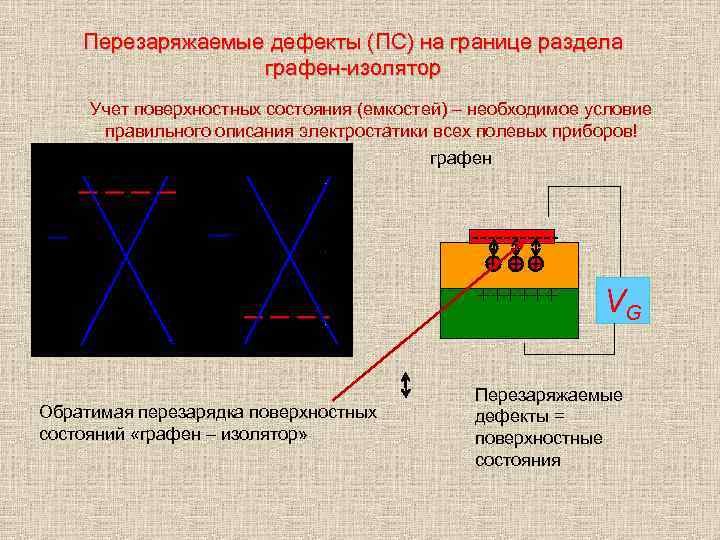 Перезаряжаемые дефекты (ПС) на границе раздела графен-изолятор

Учет поверхностных состояния (емкостей) – необходимое условие правильного описания электростатики всех полевых приборов!

графен

$V_G$

Обратимая перезарядка поверхностных состояний «графен – изолятор»

Перезаряжаемые дефекты = поверхностные состояния